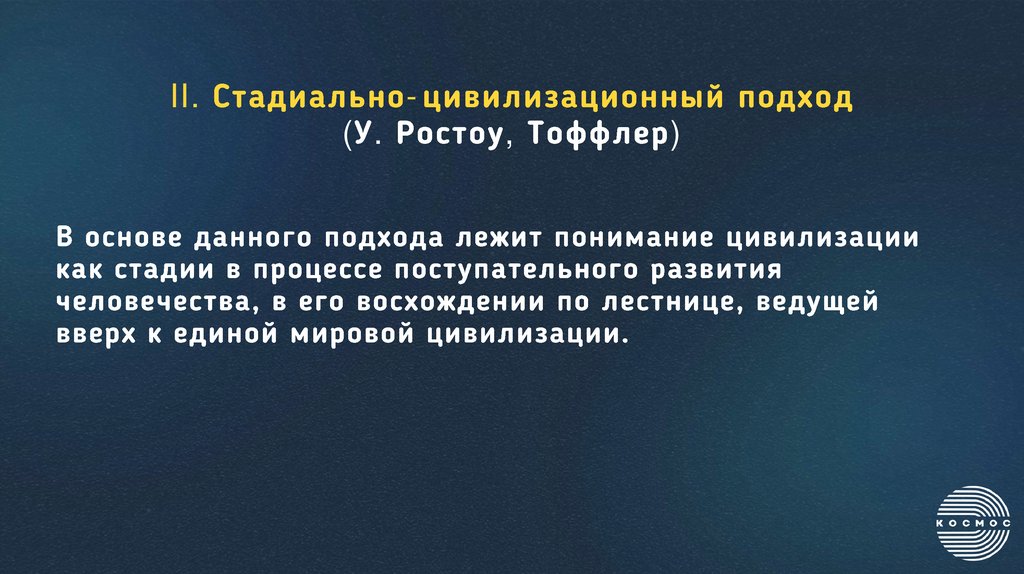 II. Стадиально-цивилизационный подход
(У. Ростоу, Тоффлер)

В основе данного подхода лежит понимание цивилизации как стадии в процессе поступательного развития человечества, в его восхождении по лестнице, ведущей вверх к единой мировой цивилизации.

КОСМОС